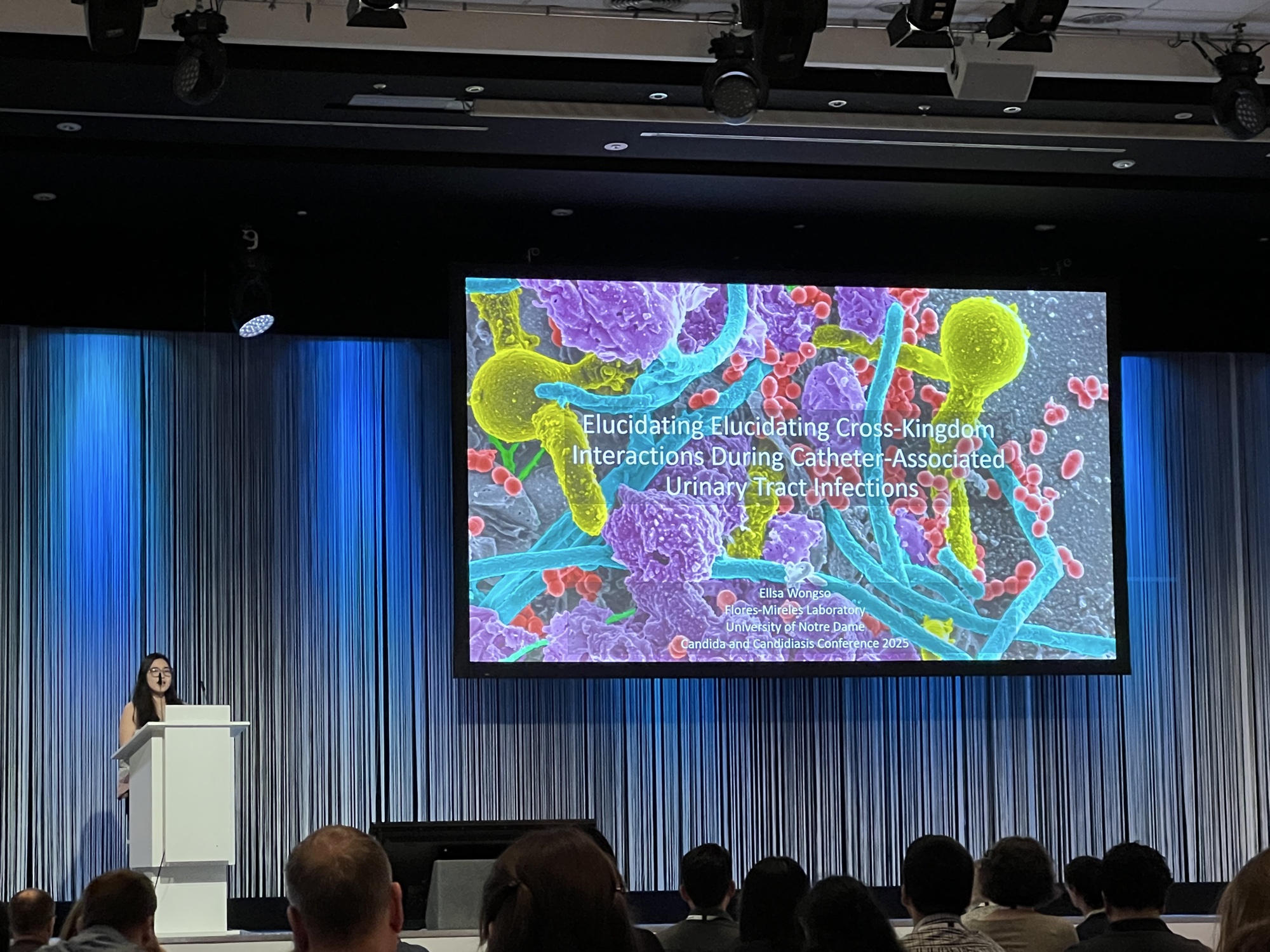 Elucidating Elucidating Cross-Kingdom Interactions During Catheter-Associated Urinary Tract Infections

Ellsa Wongso
Flores-Mireles Laboratory
University of Notre Dame
Candida and Candidiasis Conference 2025